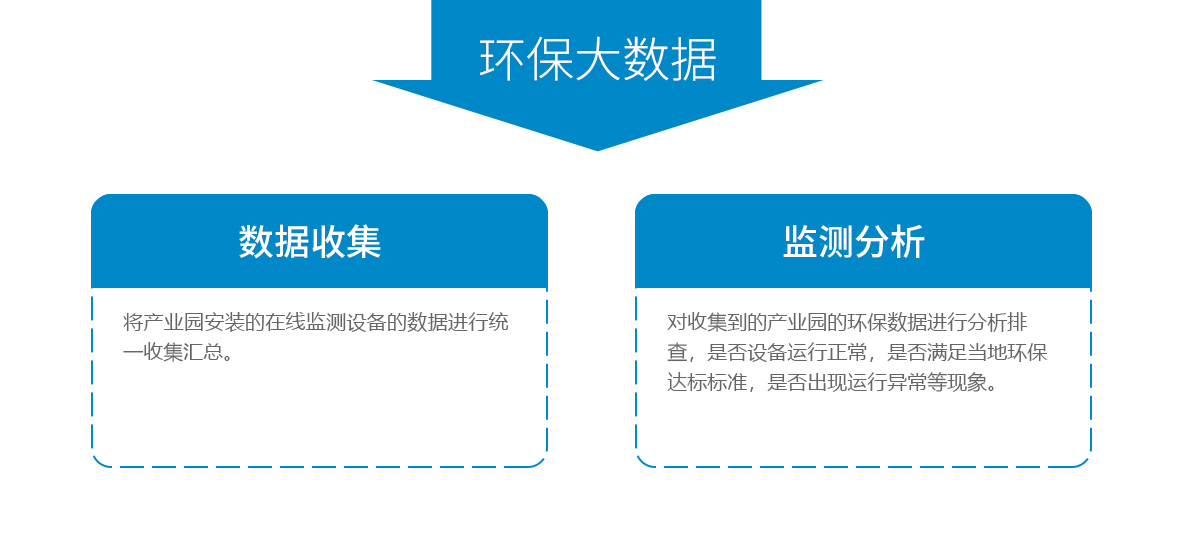 环保大数据

数据收集

将产业园安装的在线监测设备的数据进行统一收集汇总。

监测分析

对收集到的产业园的环保数据进行分析排查，是否设备运行正常，是否满足当地环保达标标准，是否出现运行异常等现象。